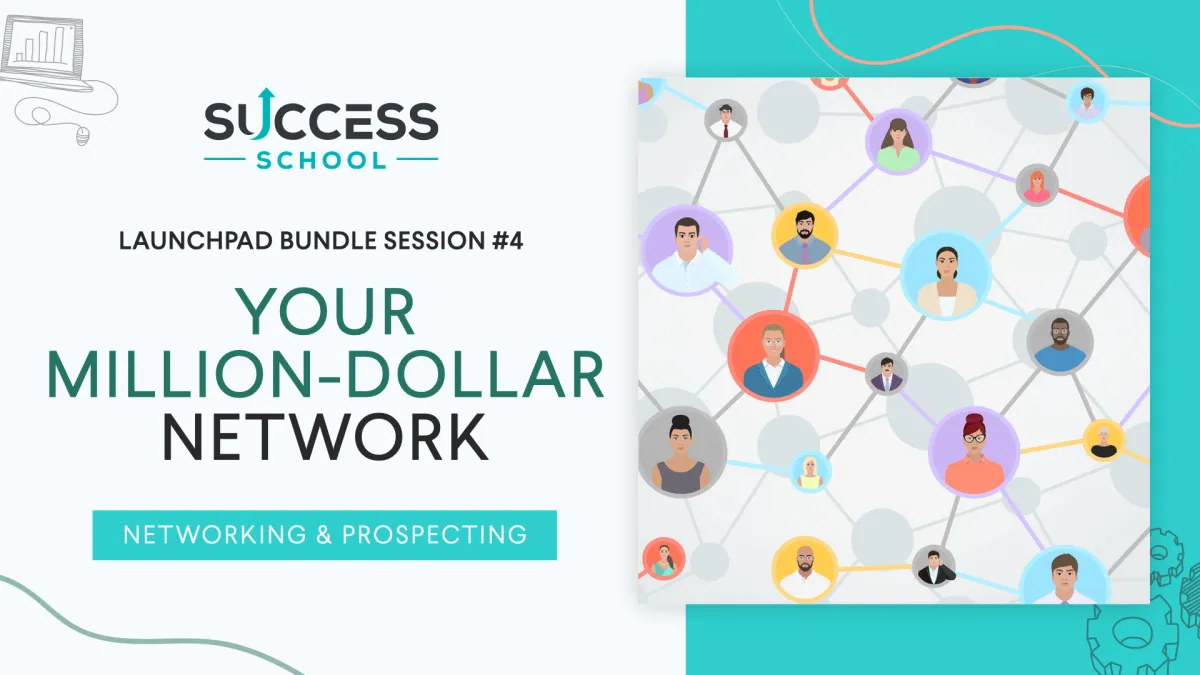 SUCCESS
SCHOOL

LAUNCHPAD BUNDLE SESSION #4

YOUR MILLION-DOLLAR NETWORK

NETWORKING & PROSPECTING